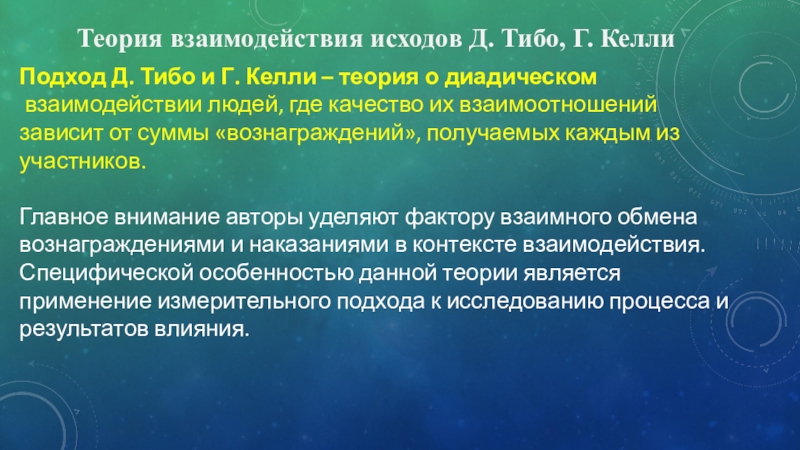 Теория взаимодействия исходов Д. Тибо, Г. Келли

Подход Д. Тибо и Г. Келли – теория о диадическом взаимодействии людей, где качество их взаимоотношений зависит от суммы «вознаграждений», получаемых каждым из участников.

Главное внимание авторы уделяют фактору взаимного обмена вознаграждениями и наказаниями в контексте взаимодействия. Специфической особенностью данной теории является применение измерительного подхода к исследованию процесса и результатов влияния.